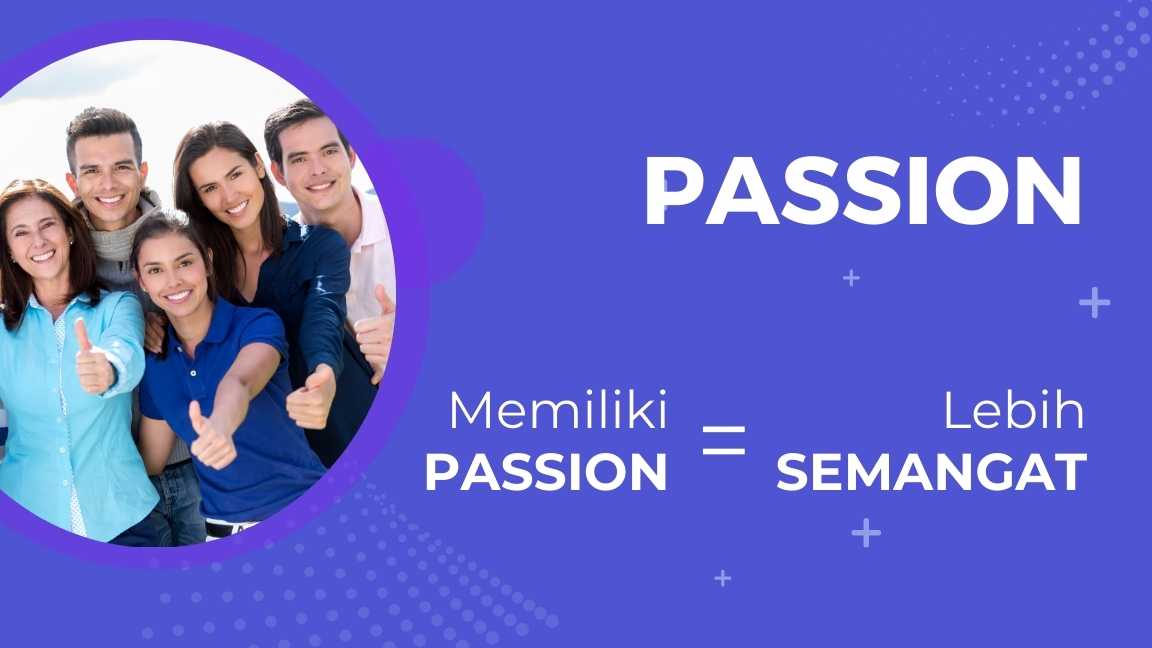 PASSION

Memiliki PASSION = Lebih SEMANGAT